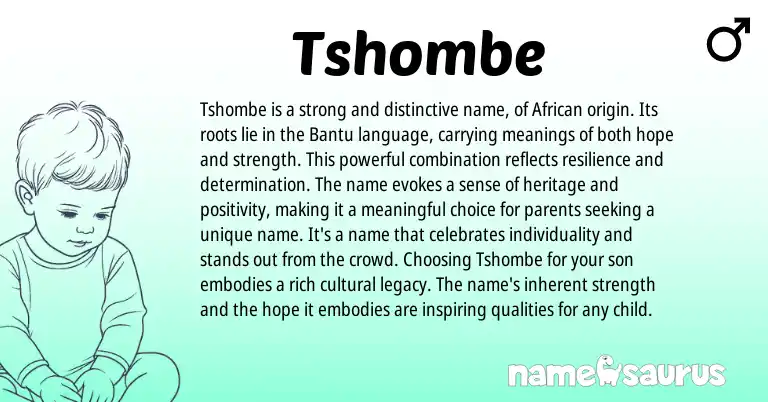 Tshombe

♂

Tshombe is a strong and distinctive name, of African origin. Its roots lie in the Bantu language, carrying meanings of both hope and strength. This powerful combination reflects resilience and determination. The name evokes a sense of heritage and positivity, making it a meaningful choice for parents seeking a unique name. It's a name that celebrates individuality and stands out from the crowd. Choosing Tshombe for your son embodies a rich cultural legacy. The name's inherent strength and the hope it embodies are inspiring qualities for any child.

namesaurus